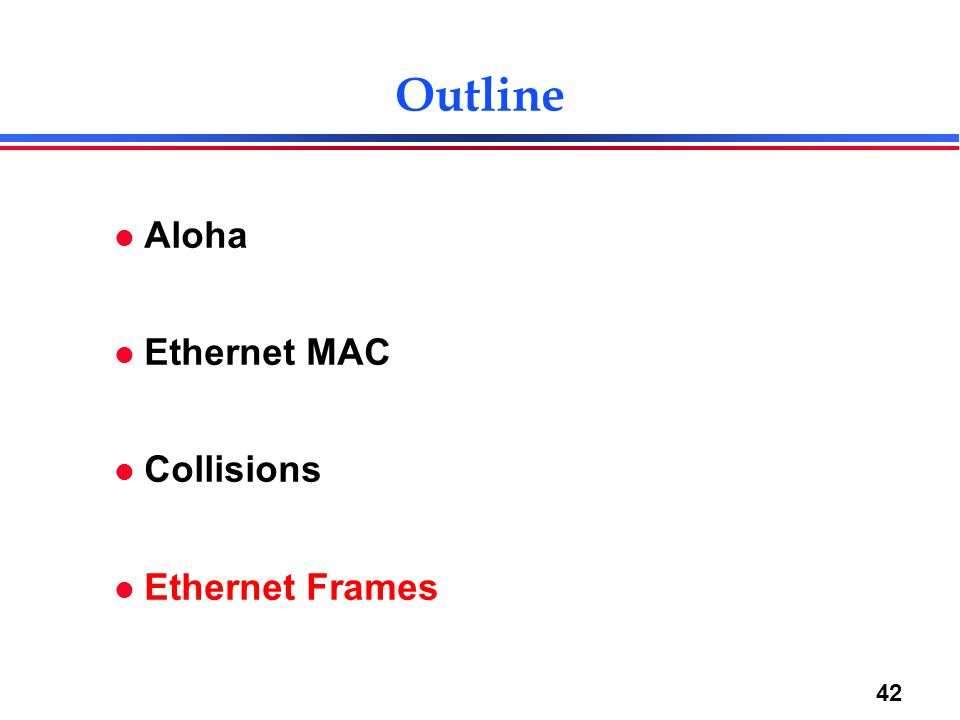 Outline

- Aloha
- Ethernet MAC
- Collisions
- Ethernet Frames

42